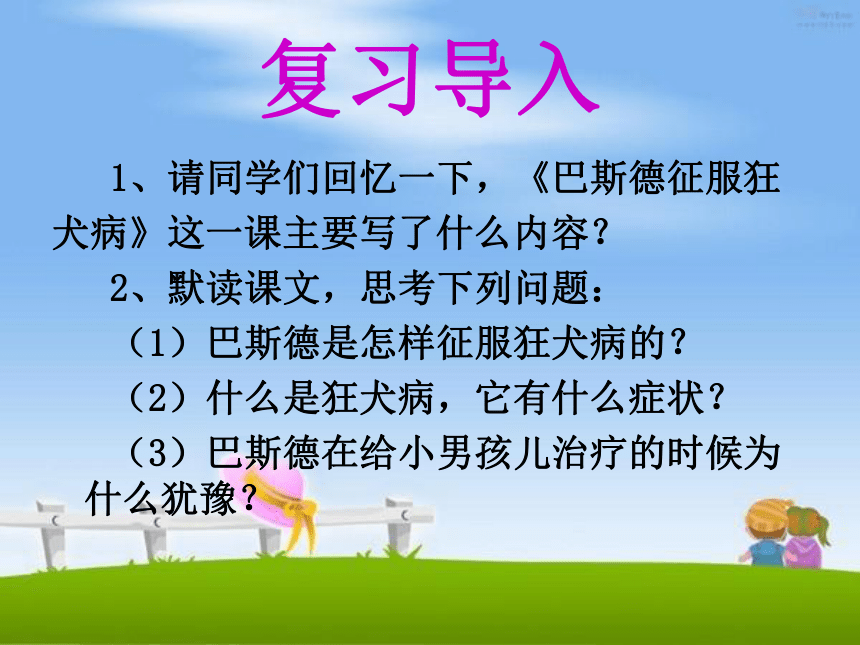 复习导入

1、请同学们回忆一下，《巴斯德征服狂犬病》这一课主要写了什么内容？

2、默读课文，思考下列问题：

（1）巴斯德是怎样征服狂犬病的？

（2）什么是狂犬病，它有什么症状？

（3）巴斯德在给小男孩儿治疗的时候为什么犹豫？